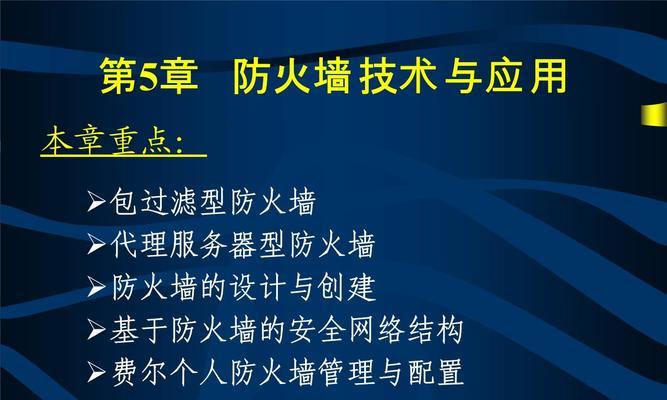 第5章 防火墙技术与应用

本章重点：

➢包过滤型防火墙
➢代理服务器型防火墙
➢防火墙的设计与创建
➢基于防火墙的安全网络结构
➢费尔个人防火墙管理与配置